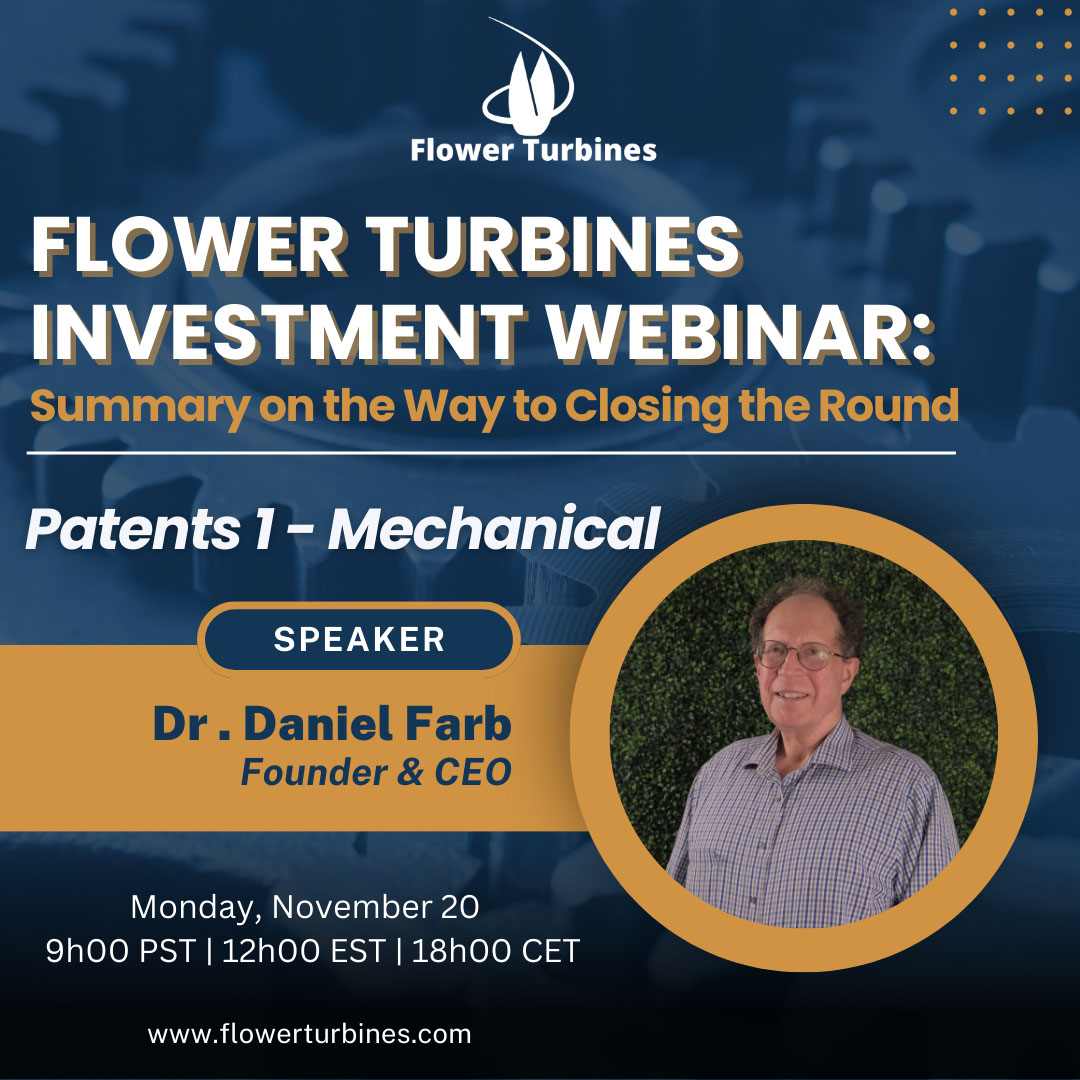 Flower Turbines

FLOWER TURBINES INVESTMENT WEBINAR:
Summary on the Way to Closing the Round

Patents 1 - Mechanical

SPEAKER

Dr . Daniel Farb
Founder & CEO

Monday, November 20
9h00 PST | 12h00 EST | 18h00 CET

www.flowerturbines.com